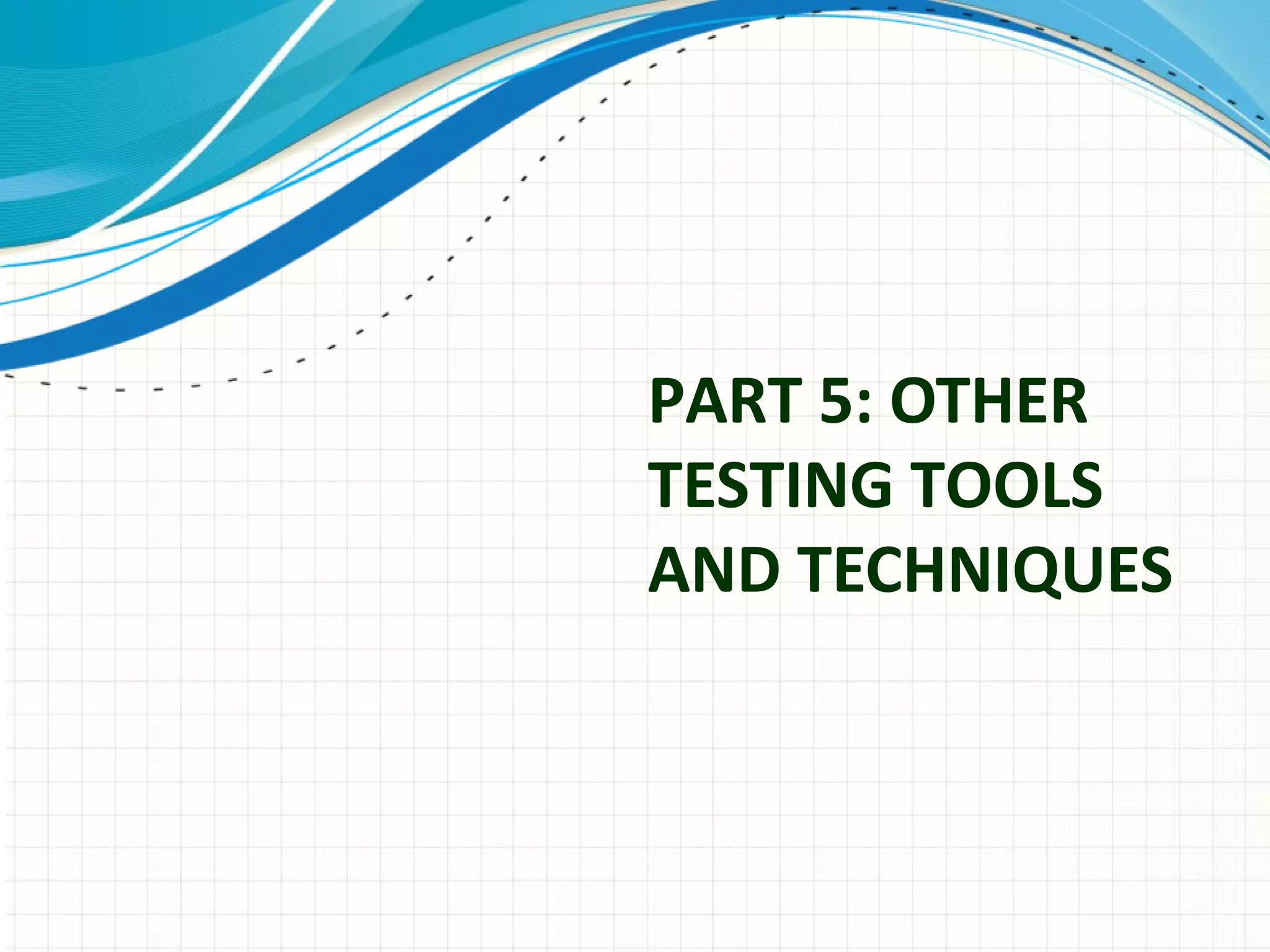 PART 5: OTHER TESTING TOOLS AND TECHNIQUES